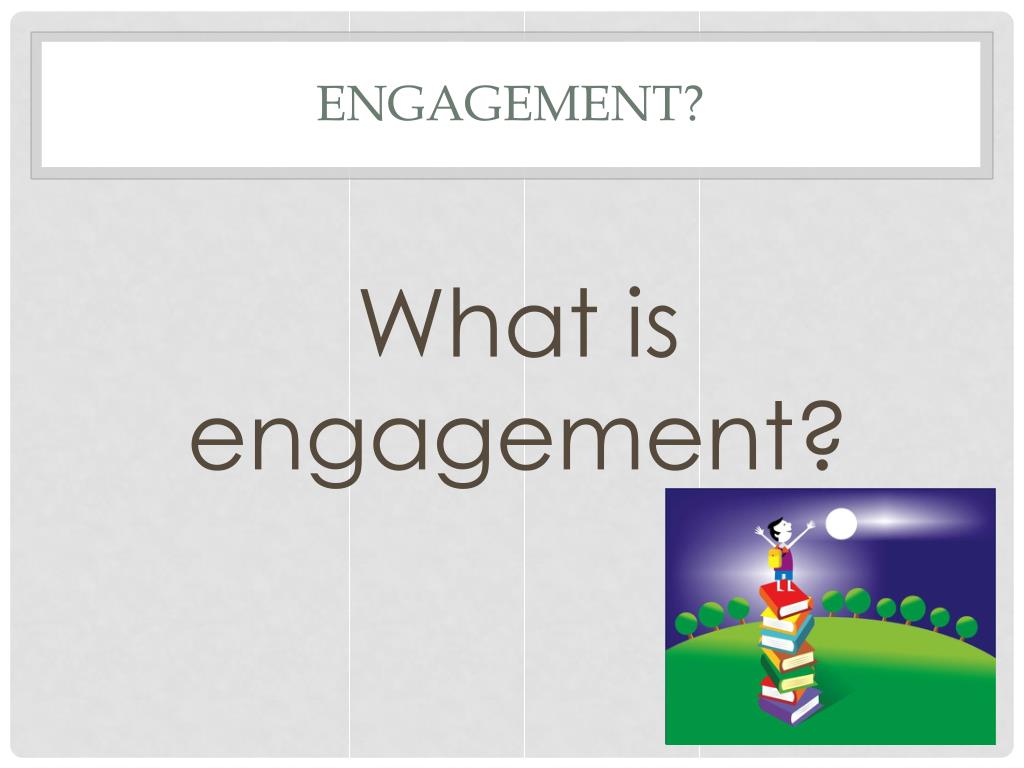 ENGAGEMENT?

What is engagement?